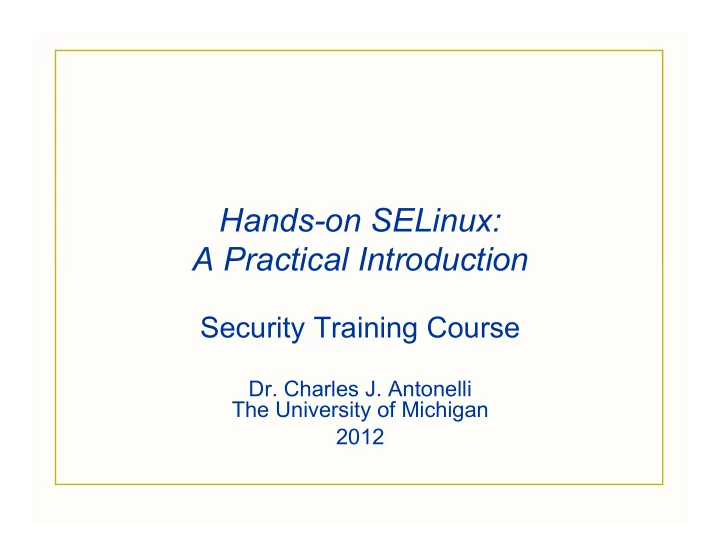 Hands-on SELinux:
A Practical Introduction

Security Training Course

Dr. Charles J. Antonelli
The University of Michigan
2012